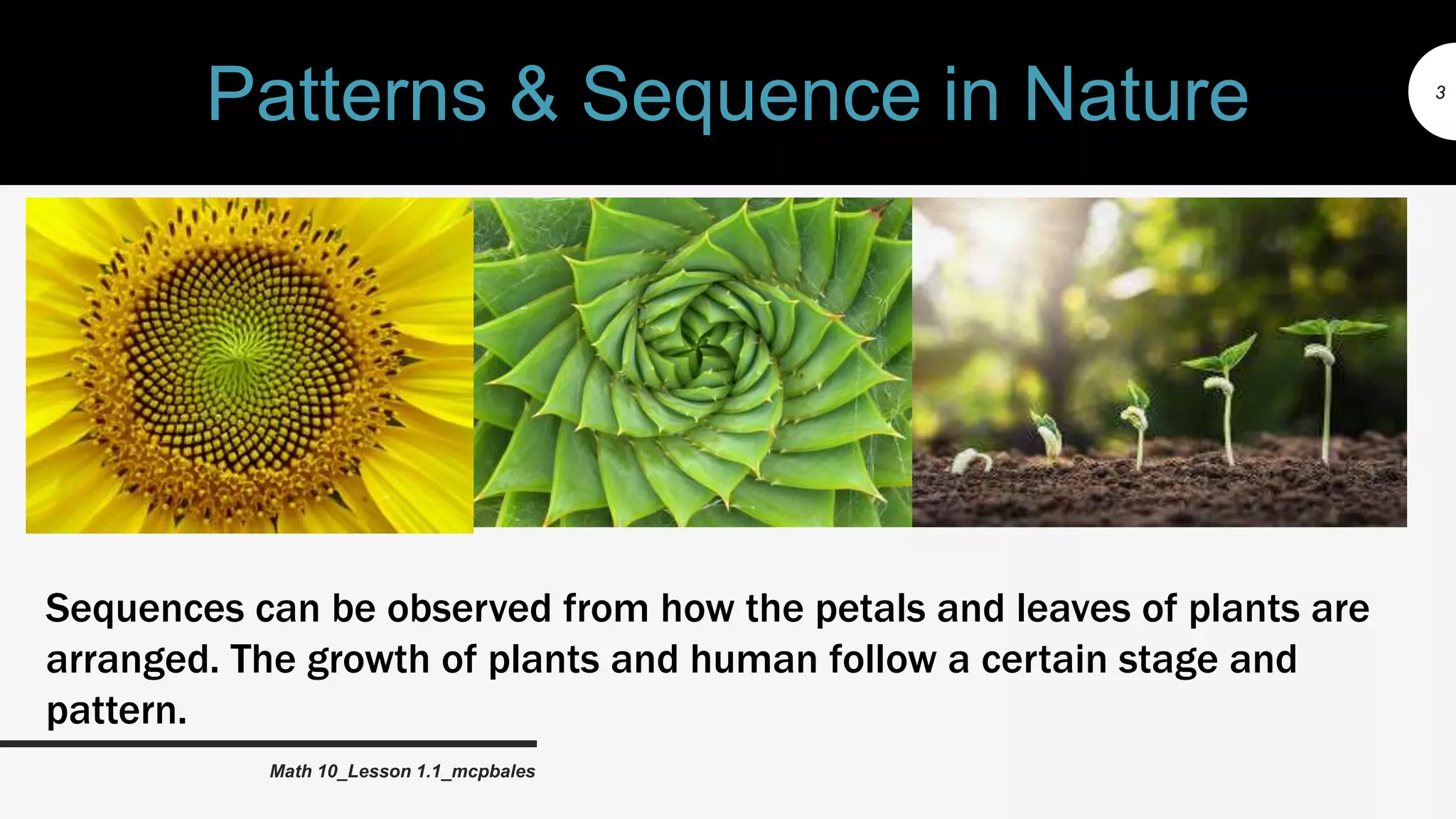 Patterns & Sequence in Nature

3

Sequences can be observed from how the petals and leaves of plants are arranged. The growth of plants and human follow a certain stage and pattern.

Math 10_Lesson 1.1_mcpbales